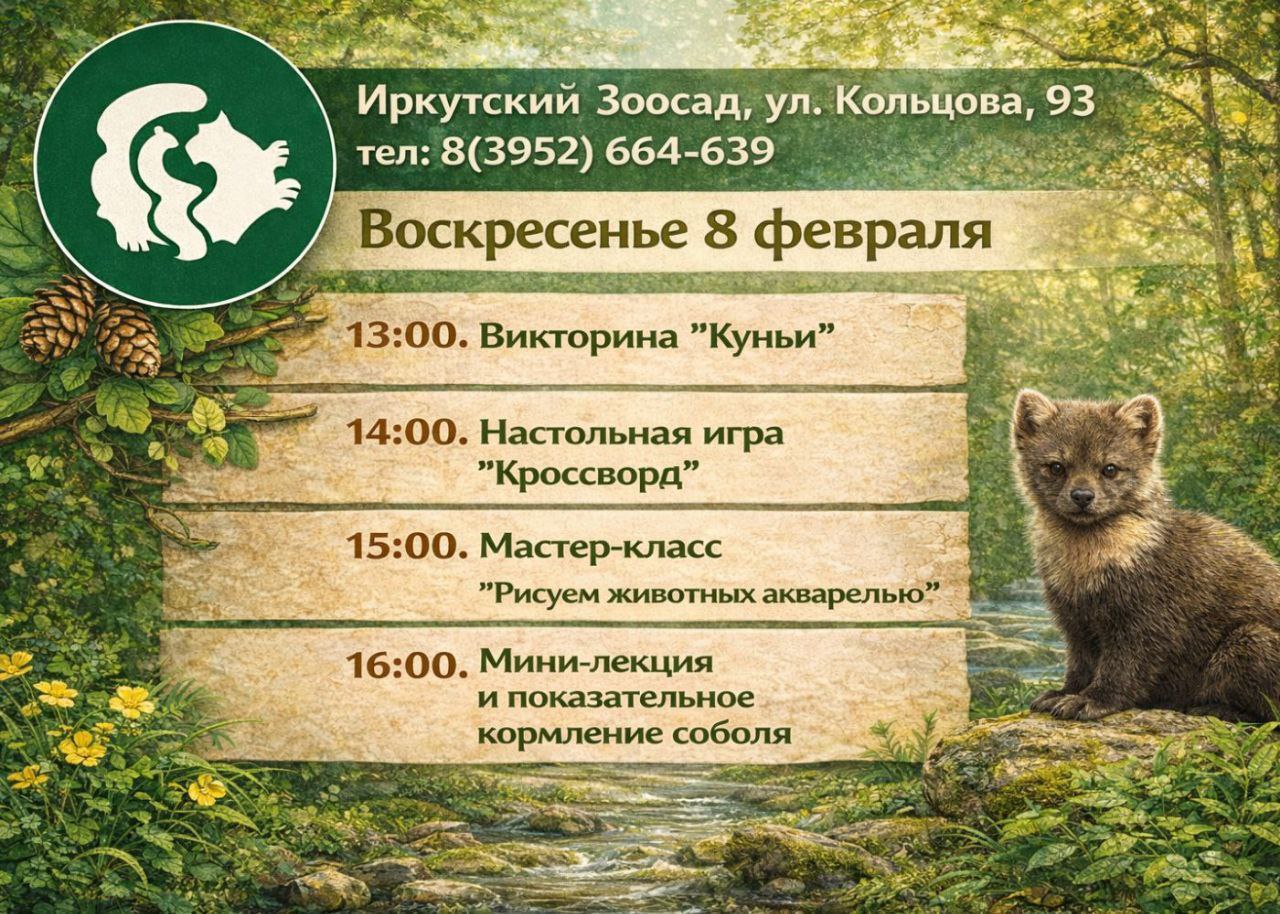 Иркутский Зоосад, ул. Кольцова, 93
тел: 8(3952) 664-639

Воскресенье 8 февраля

13:00. Викторина "Куньи"

14:00. Настольная игра "Кроссворд"

15:00. Мастер-класс "Рисуем животных акварелью"

16:00. Мини-лекция и показательное кормление соболя